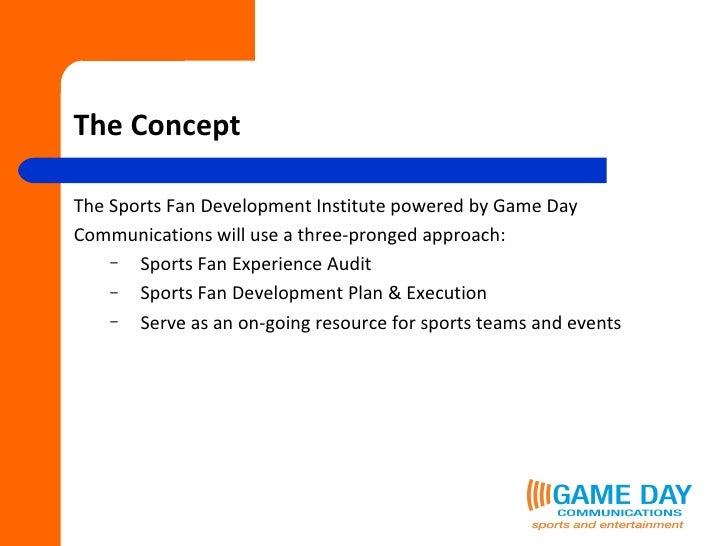 The Concept

The Sports Fan Development Institute powered by Game Day Communications will use a three-pronged approach:

– Sports Fan Experience Audit
– Sports Fan Development Plan & Execution
– Serve as an on-going resource for sports teams and events

GAME DAY
COMMUNICATIONS
sports and entertainment